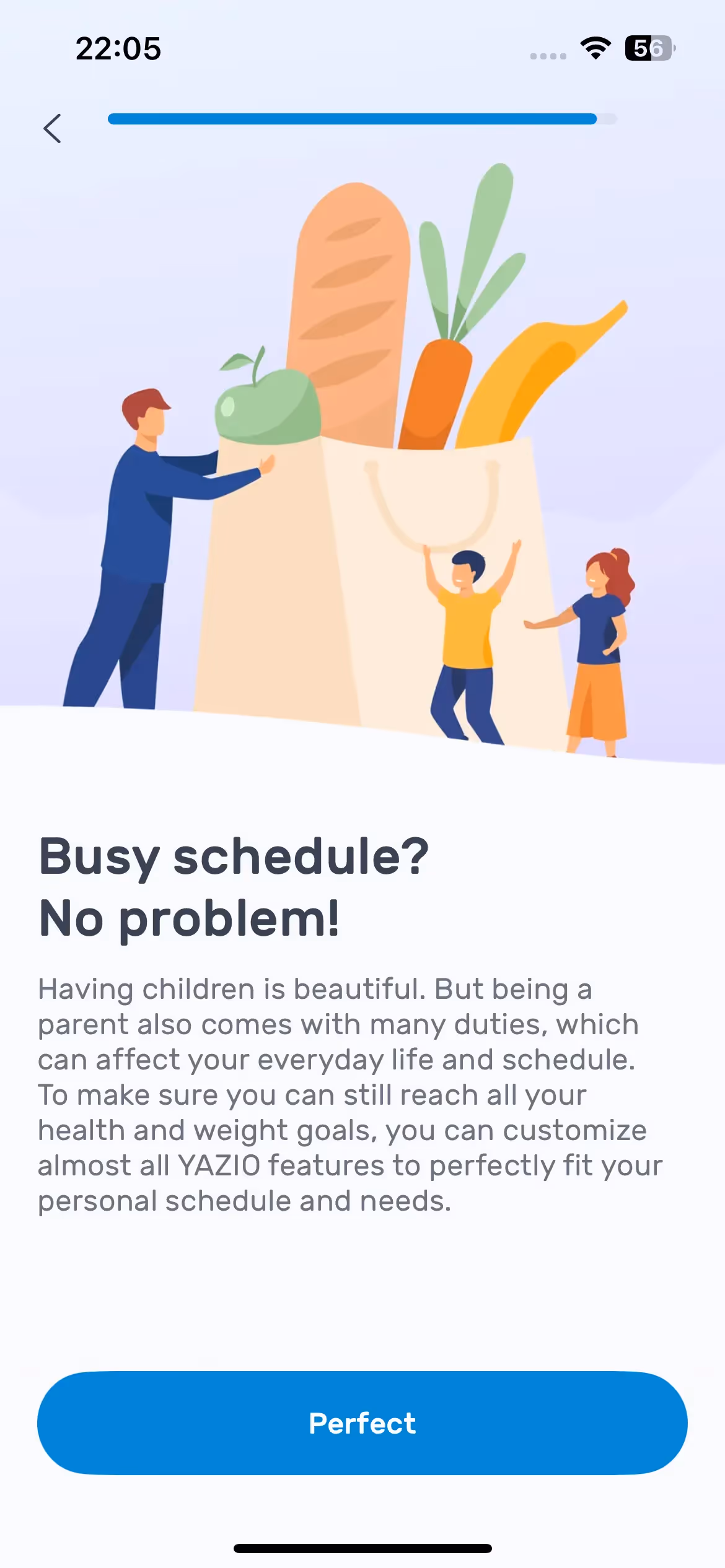 22:05

56

Busy schedule?
No problem!

Having children is beautiful. But being a parent also comes with many duties, which can affect your everyday life and schedule. To make sure you can still reach all your health and weight goals, you can customize almost all YAZIO features to perfectly fit your personal schedule and needs.

Perfect